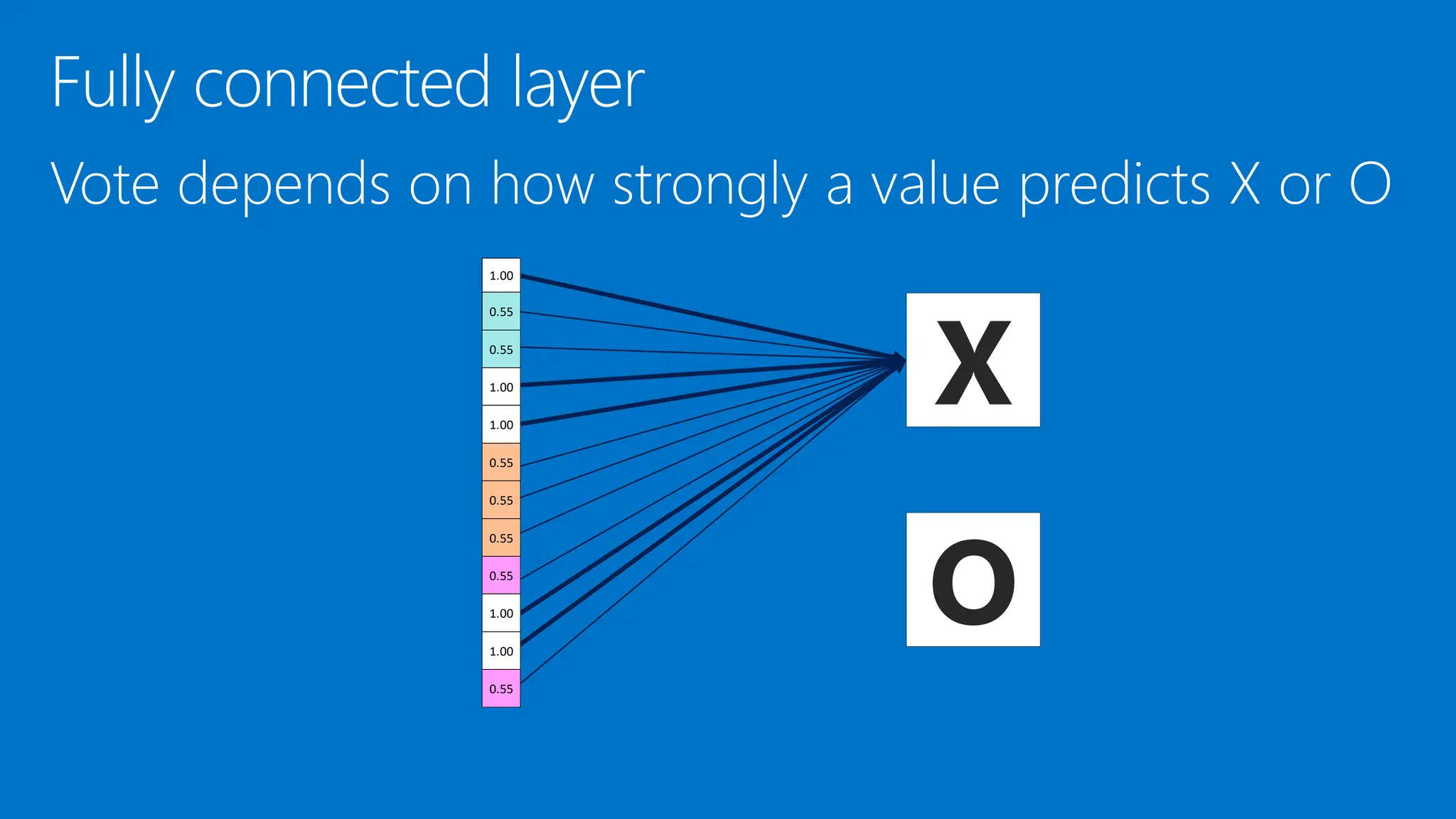 Fully connected layer

Vote depends on how strongly a value predicts X or O

1.00
0.55
0.55
1.00
1.00
0.55
0.55
0.55
0.55
1.00
1.00
0.55

X

O